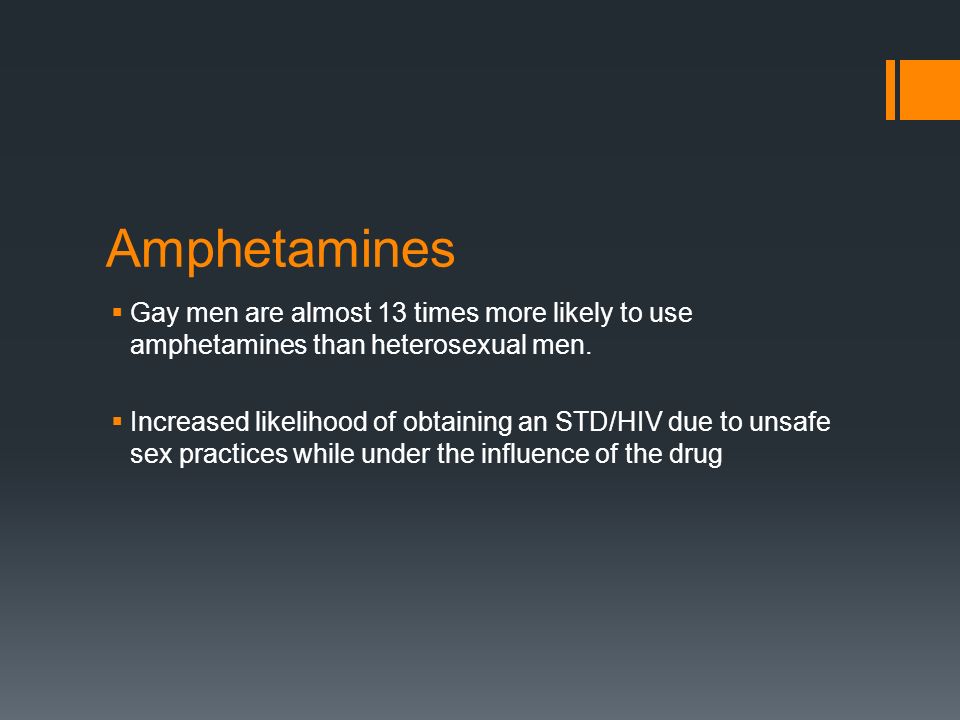 Amphetamines

▪ Gay men are almost 13 times more likely to use amphetamines than heterosexual men.

▪ Increased likelihood of obtaining an STD/HIV due to unsafe sex practices while under the influence of the drug